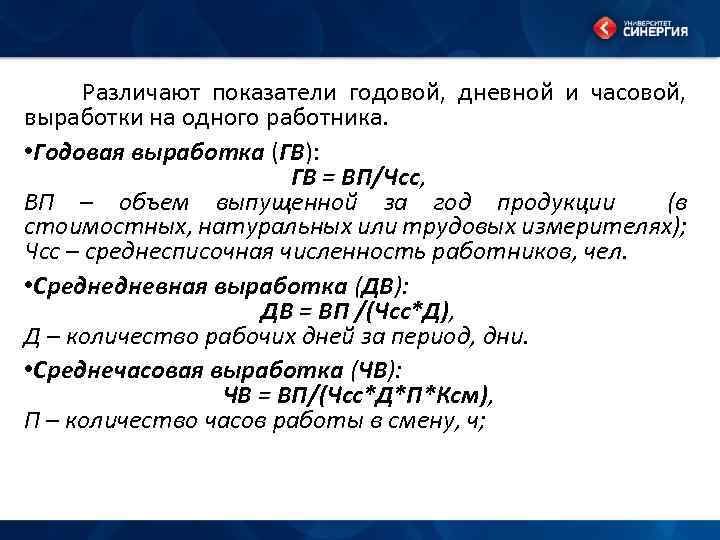 УНИВЕРСИТЕТ СИНЕРГИЯ

Различают показатели годовой, дневной и часовой, выработки на одного работника.

•Годовая выработка (ГВ):
ГВ = ВП/Чсс,
ВП – объем выпущенной за год продукции (в стоимостных, натуральных или трудовых измерителях);
Чсс – среднесписочная численность работников, чел.

•Среднедневная выработка (ДВ):
ДВ = ВП /(Чсс*Д),
Д – количество рабочих дней за период, дни.

•Среднечасовая выработка (ЧВ):
ЧВ = ВП/(Чсс*Д*П*Ксм),
П – количество часов работы в смену, ч;